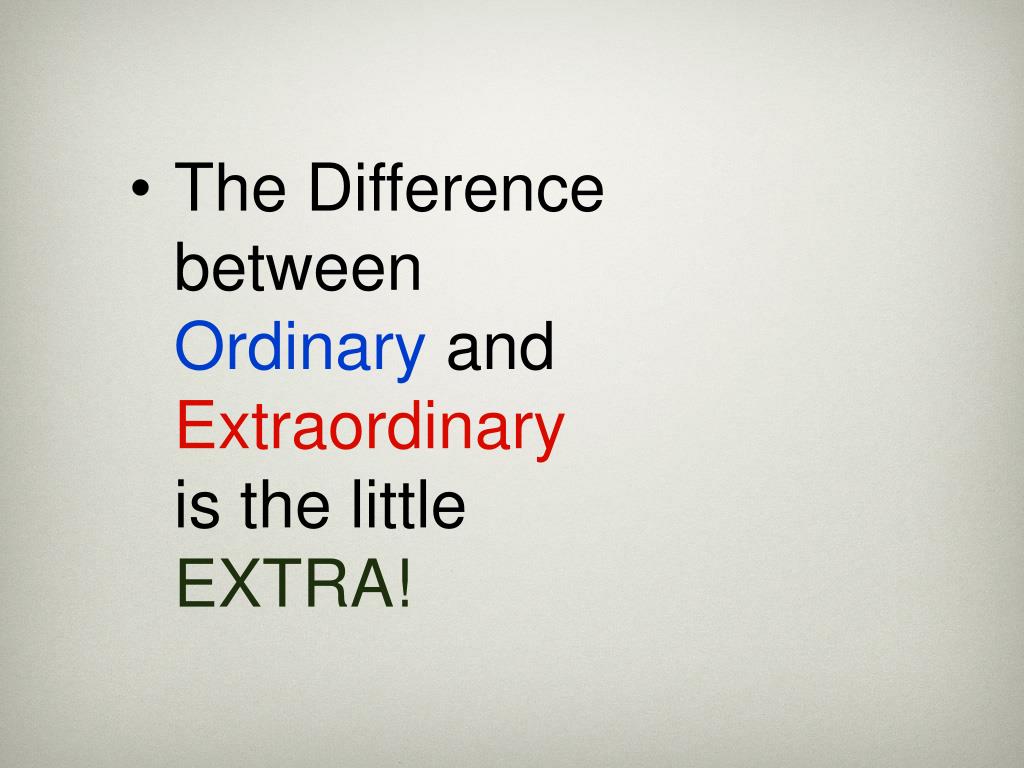 • The Difference between Ordinary and Extraordinary is the little EXTRA!